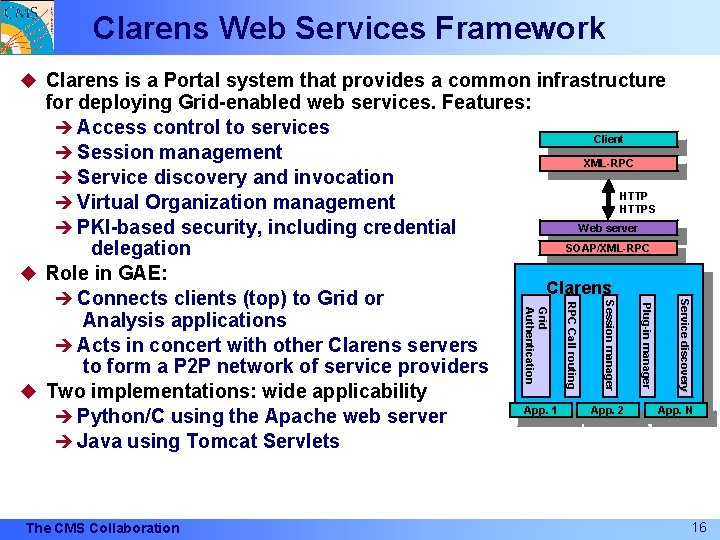 CMS

Clarens Web Services Framework

◆ Clarens is a Portal system that provides a common infrastructure for deploying Grid-enabled web services. Features:
➔ Access control to services
➔ Session management
➔ Service discovery and invocation
➔ Virtual Organization management
➔ PKI-based security, including credential delegation
◆ Role in GAE:
➔ Connects clients (top) to Grid or Analysis applications
➔ Acts in concert with other Clarens servers to form a P2P network of service providers
◆ Two implementations: wide applicability
➔ Python/C using the Apache web server
➔ Java using Tomcat Servlets

Client
XML-RPC
HTTP
HTTPS
Web server
SOAP/XML-RPC
Clarens
Grid Authentication
RPC Call routing
Session manager
Plug-in manager
Service discovery
App. 1
App. 2
App. N

The CMS Collaboration
16